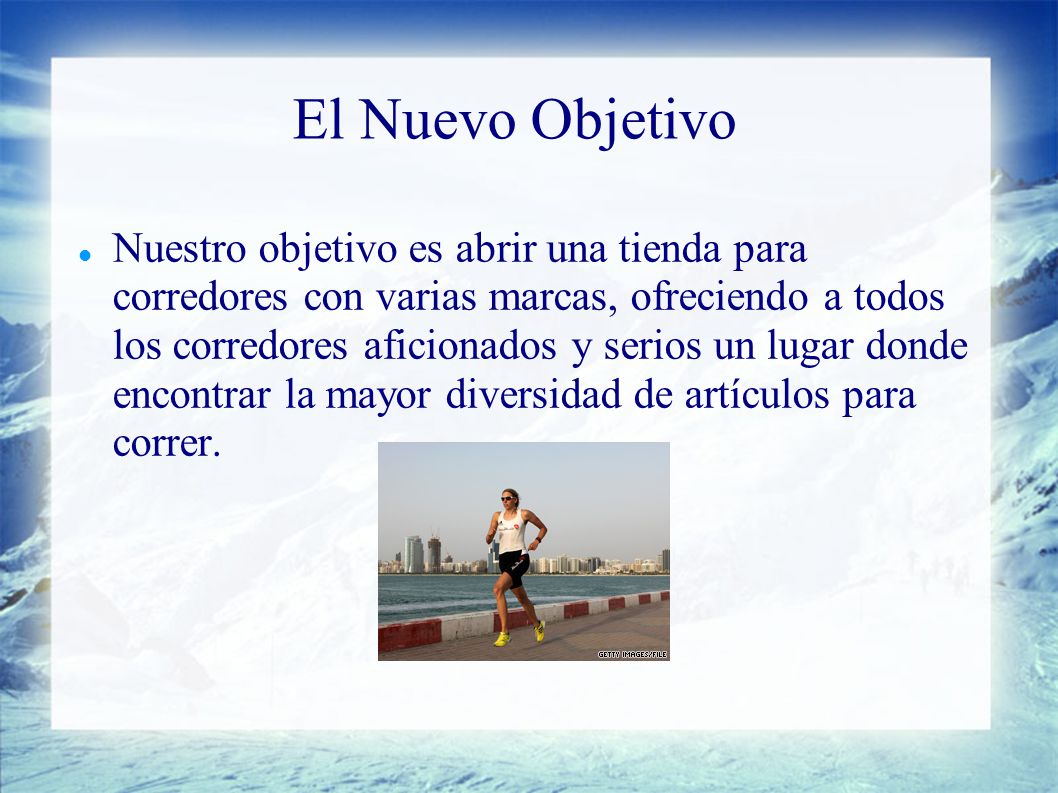 El Nuevo Objetivo

Nuestro objetivo es abrir una tienda para corredores con varias marcas, ofreciendo a todos los corredores aficionados y serios un lugar donde encontrar la mayor diversidad de artículos para correr.

GETTY IMAGES/FILE